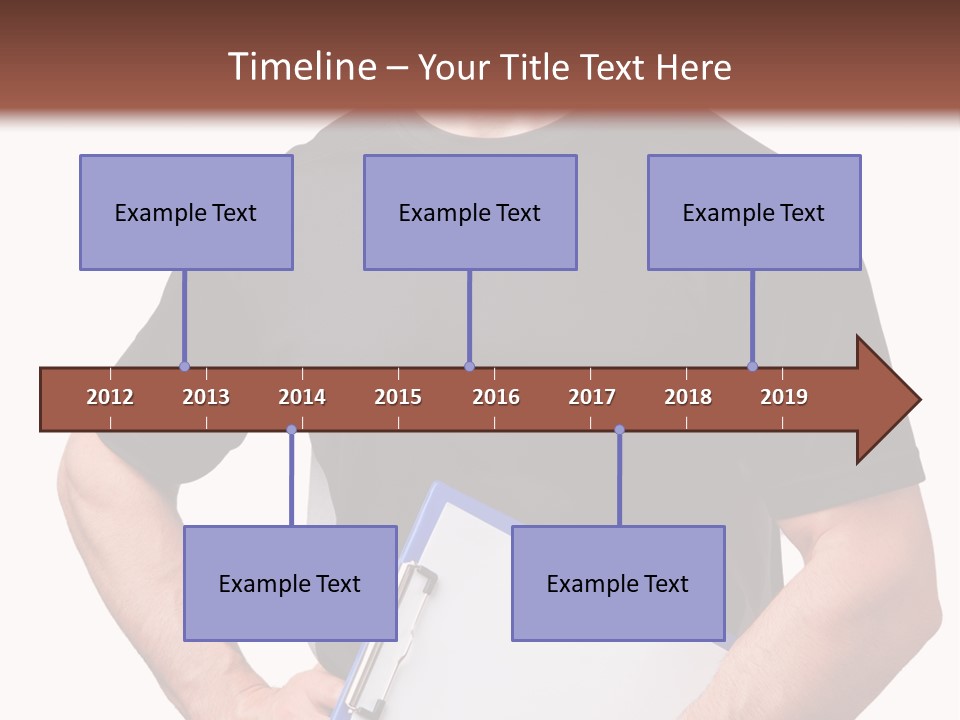 Timeline – Your Title Text Here

Example Text

Example Text

Example Text

2012 2013 2014 2015 2016 2017 2018 2019

Example Text

Example Text